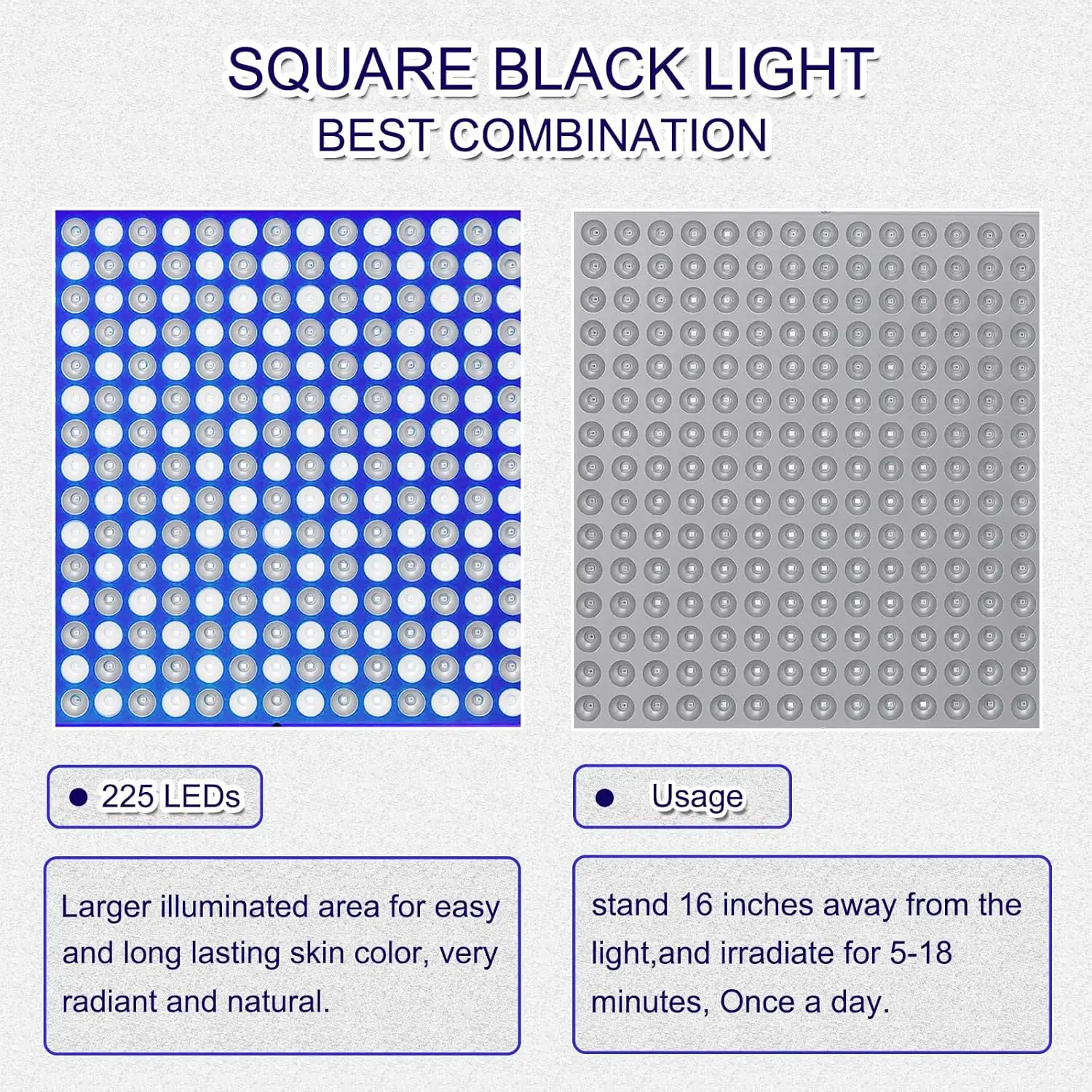 SQUARE BLACK LIGHT
BEST COMBINATION

● 225 LEDs

Larger illuminated area for easy and long lasting skin color, very radiant and natural.

● Usage

stand 16 inches away from the light,and irradiate for 5-18 minutes, Once a day.